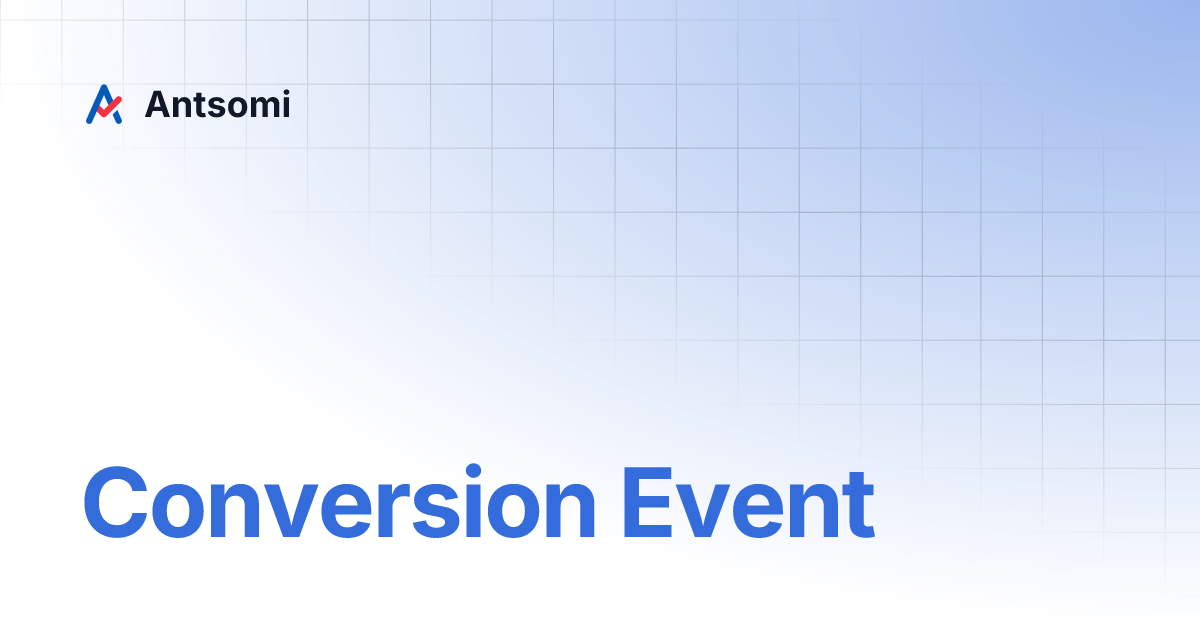 Antsomi

Conversion Event